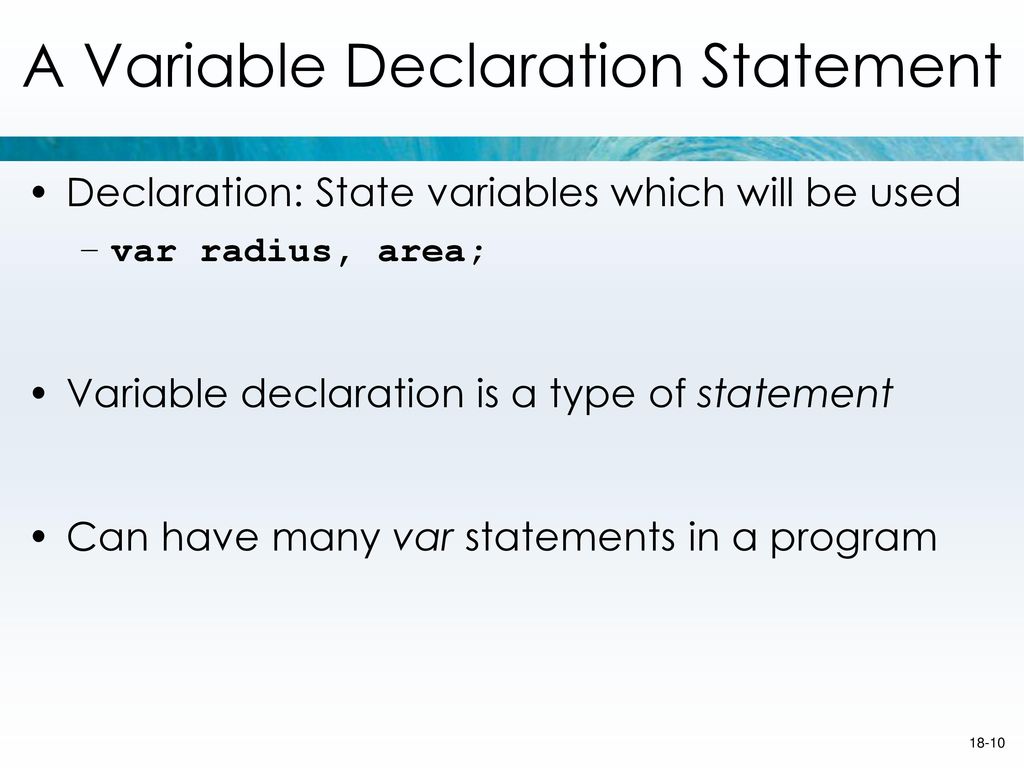 A Variable Declaration Statement

• Declaration: State variables which will be used
– var radius, area;

• Variable declaration is a type of statement

• Can have many var statements in a program

18-10